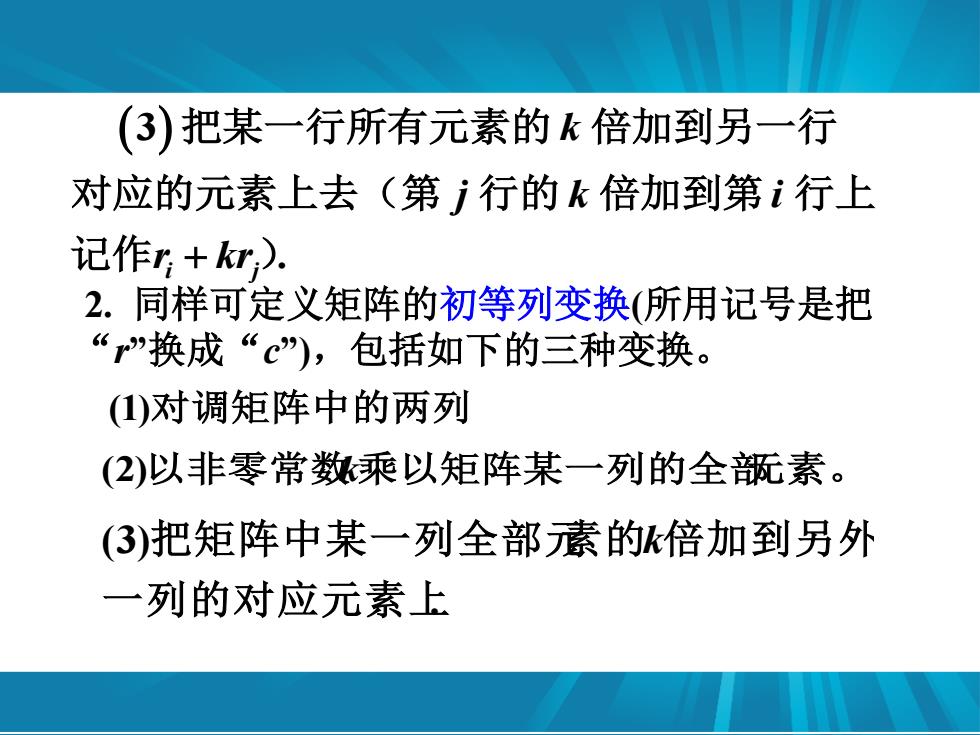 (3) 把某一行所有元素的 $k$ 倍加到另一行对应的元素上去（第 $j$ 行的 $k$ 倍加到第 $i$ 行上记作$r_i + kr_j$）.

2. 同样可定义矩阵的初等列变换(所用记号是把“$r$”换成“$c$”)，包括如下的三种变换。

(1)对调矩阵中的两列

(2)以非零常数$k$乘以矩阵某一列的全部元素。

(3)把矩阵中某一列全部元素的$k$倍加到另外一列的对应元素上.